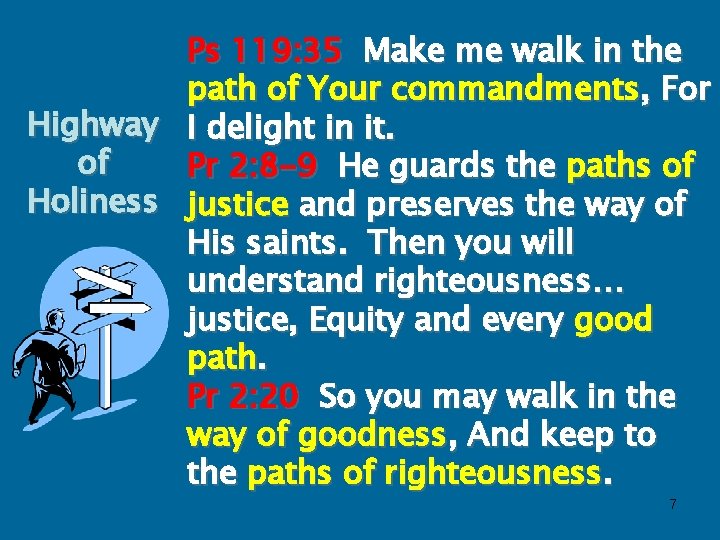 Highway of Holiness

Ps 119:35 Make me walk in the path of Your commandments, For I delight in it.
Pr 2:8-9 He guards the paths of justice and preserves the way of His saints. Then you will understand righteousness… justice, Equity and every good path.
Pr 2:20 So you may walk in the way of goodness, And keep to the paths of righteousness.

7